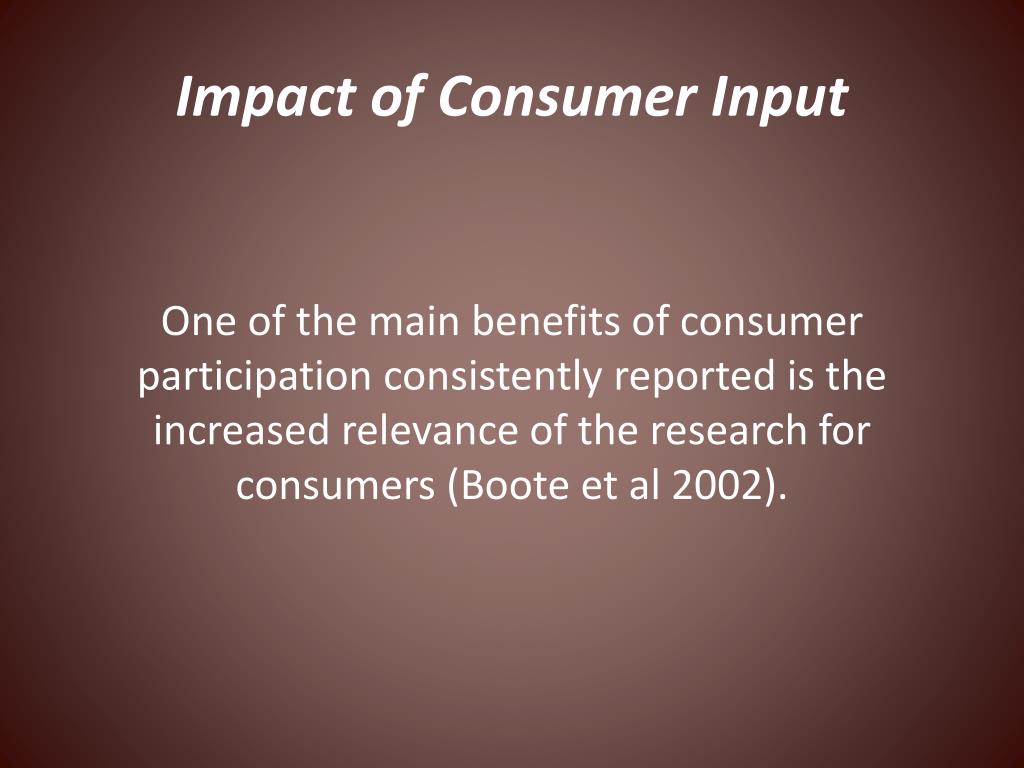 Impact of Consumer Input

One of the main benefits of consumer participation consistently reported is the increased relevance of the research for consumers (Boote et al 2002).